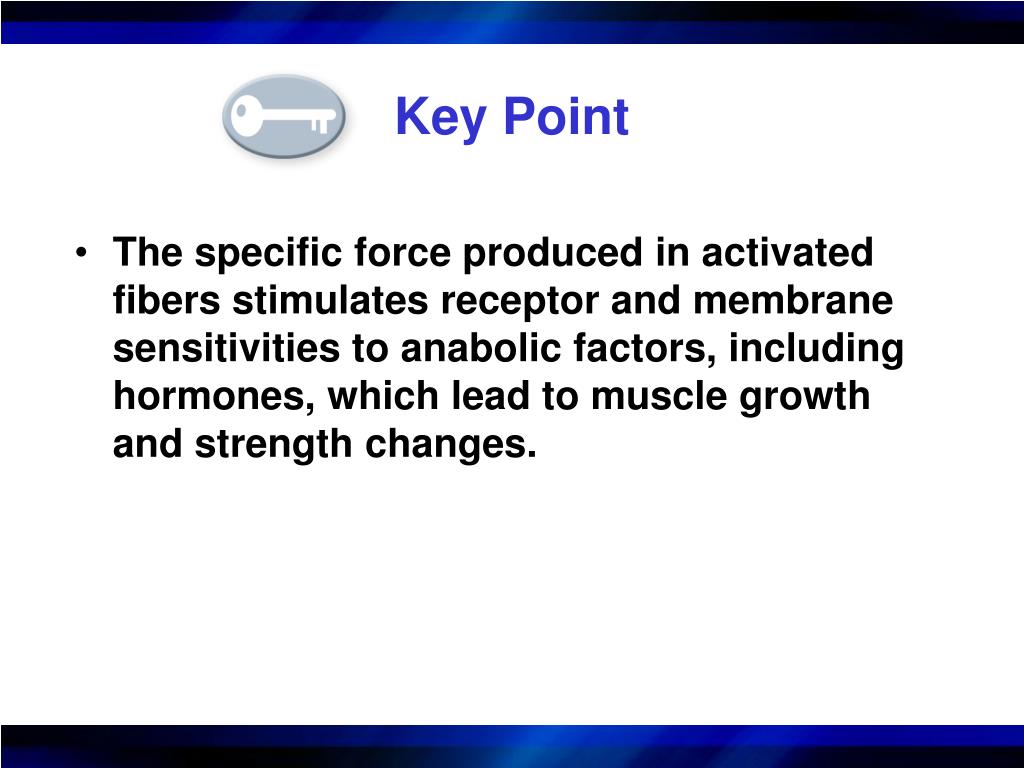 Key Point

• The specific force produced in activated fibers stimulates receptor and membrane sensitivities to anabolic factors, including hormones, which lead to muscle growth and strength changes.